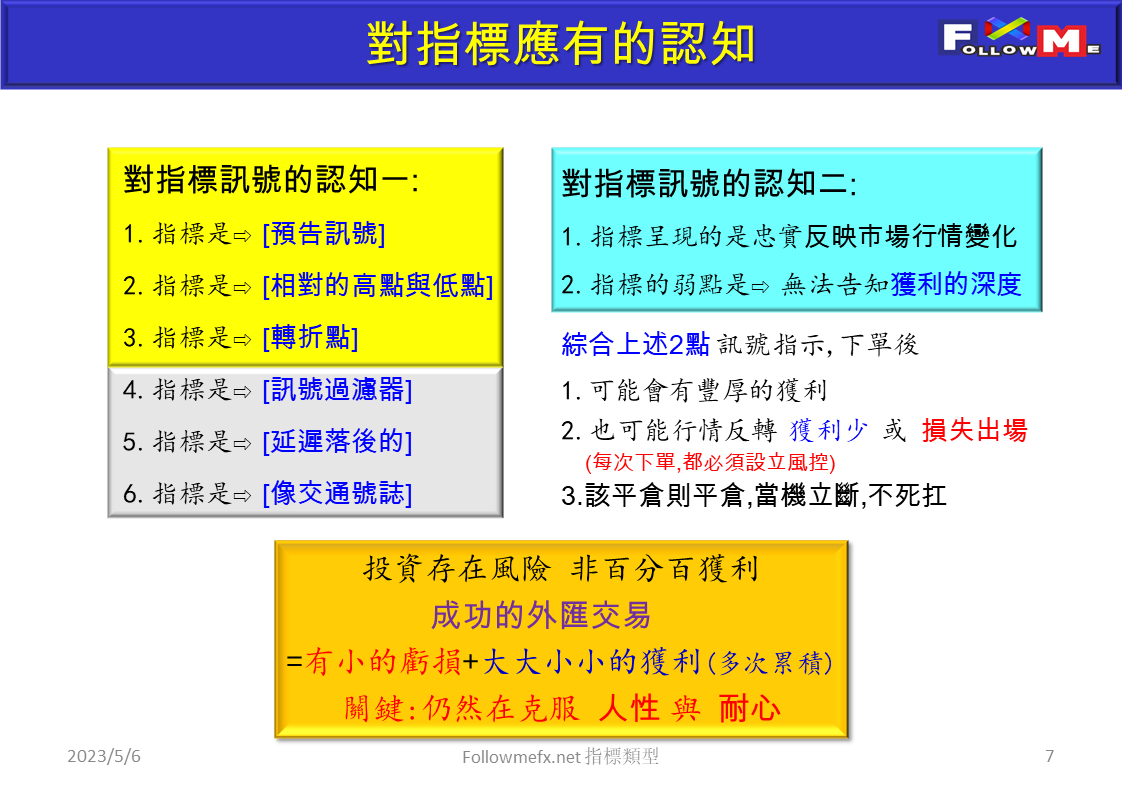 對指標應有的認知

FOLLOW ME

對指標訊號的認知一:

1. 指標是⇨ [預告訊號]

2. 指標是⇨ [相對的高點與低點]

3. 指標是⇨ [轉折點]

4. 指標是⇨ [訊號過濾器]

5. 指標是⇨ [延遲落後的]

6. 指標是⇨ [像交通號誌]

對指標訊號的認知二:

1. 指標呈現的是忠實反映市場行情變化

2. 指標的弱點是⇨ 無法告知獲利的深度

綜合上述2點 訊號指示, 下單後

1. 可能會有豐厚的獲利

2. 也可能行情反轉 獲利少 或 損失出場
(每次下單,都必須設立風控)

3.該平倉則平倉,當機立斷,不死扛

投資存在風險 非百分百獲利
成功的外匯交易
=有小的虧損+大大小小的獲利(多次累積)
關鍵:仍然在克服 人性 與 耐心

2023/5/6

Followmefx.net 指標類型

7